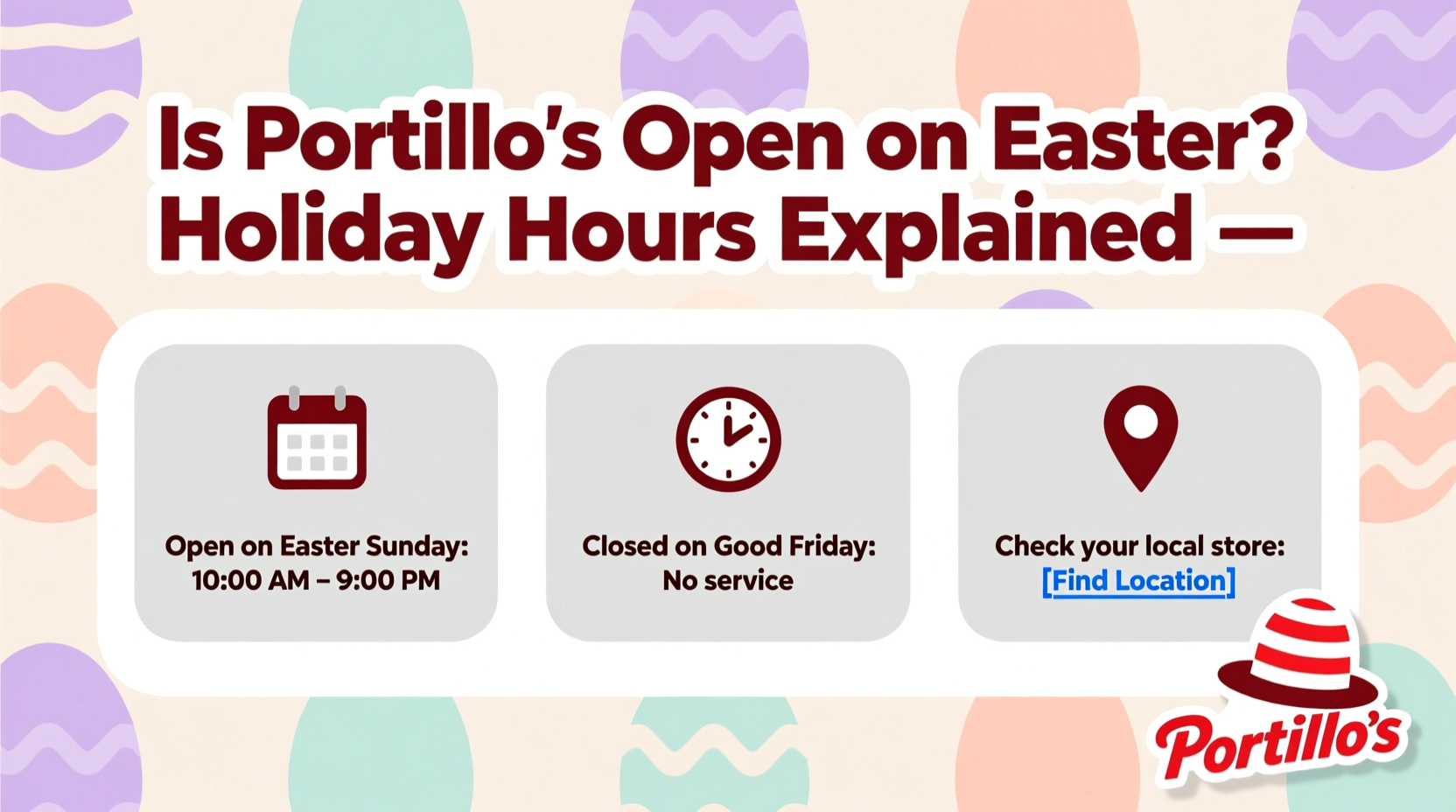 Is Portillo's Open on Easter? Holiday Hours Explained —

Open on Easter Sunday: 10:00 AM – 9:00 PM

Closed on Good Friday: No service

Check your local store: [Find Location]

Portillo's